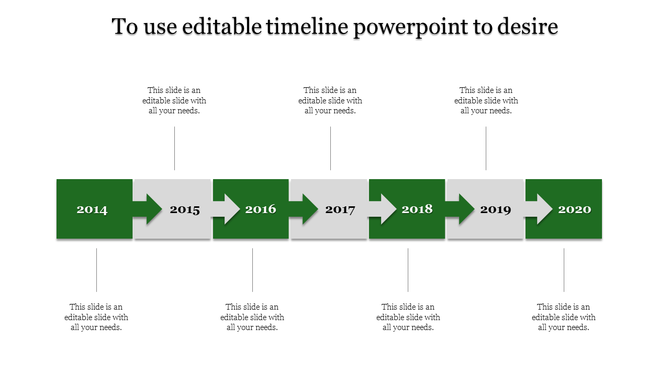 To use editable timeline powerpoint to desire

This slide is an editable slide with all your needs.

This slide is an editable slide with all your needs.

This slide is an editable slide with all your needs.

2014

2015

2016

2017

2018

2019

2020

This slide is an editable slide with all your needs.

This slide is an editable slide with all your needs.

This slide is an editable slide with all your needs.

This slide is an editable slide with all your needs.